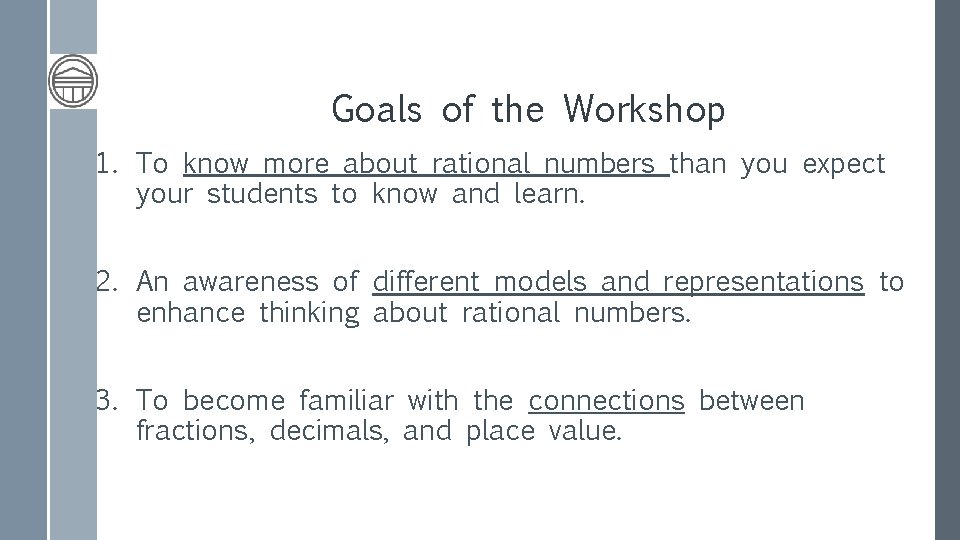 Goals of the Workshop

1. To know more about rational numbers than you expect your students to know and learn.

2. An awareness of different models and representations to enhance thinking about rational numbers.

3. To become familiar with the connections between fractions, decimals, and place value.